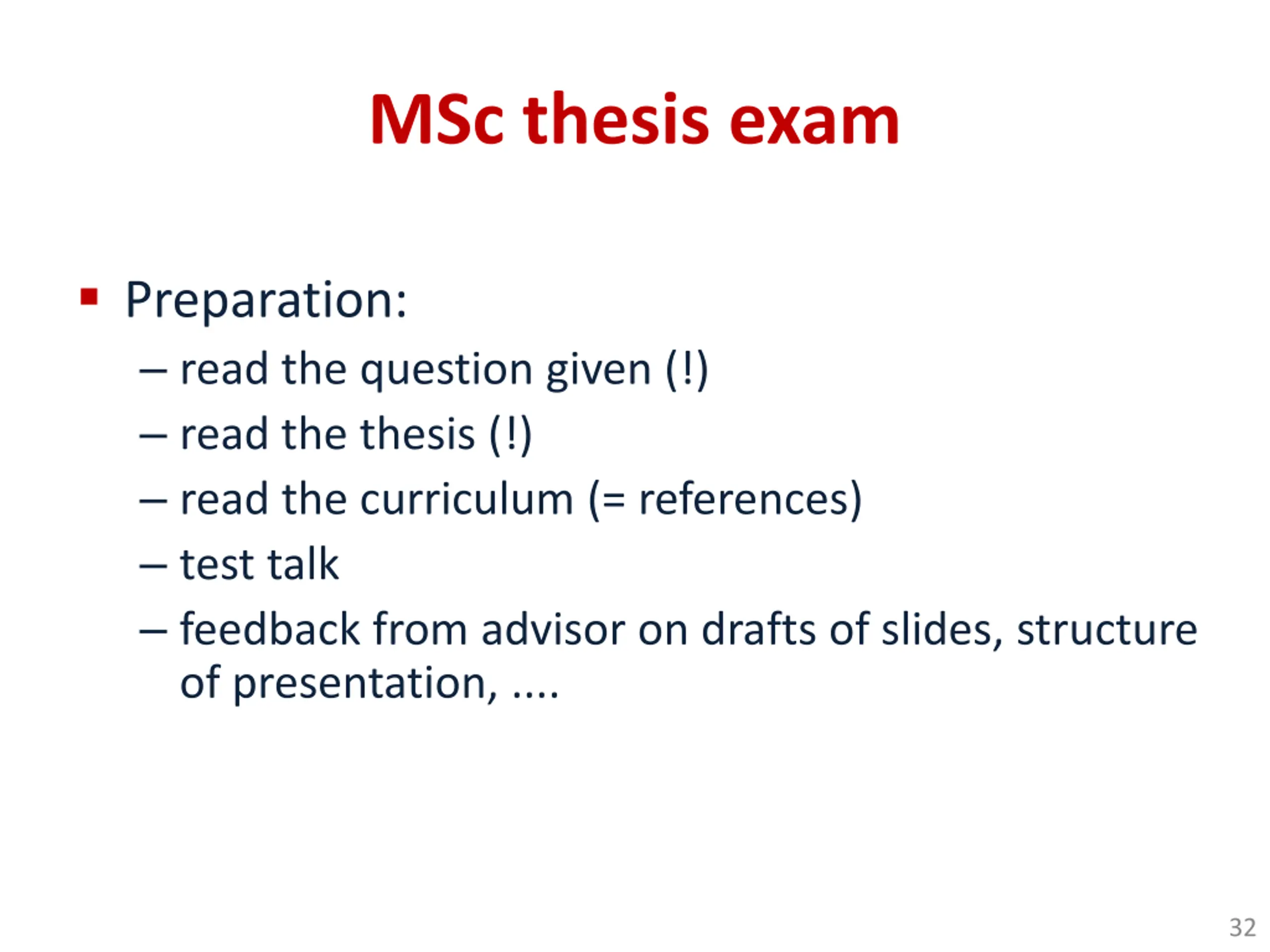 MSc thesis exam

▪ Preparation:
– read the question given (!)
– read the thesis (!)
– read the curriculum (= references)
– test talk
– feedback from advisor on drafts of slides, structure of presentation, ....

32